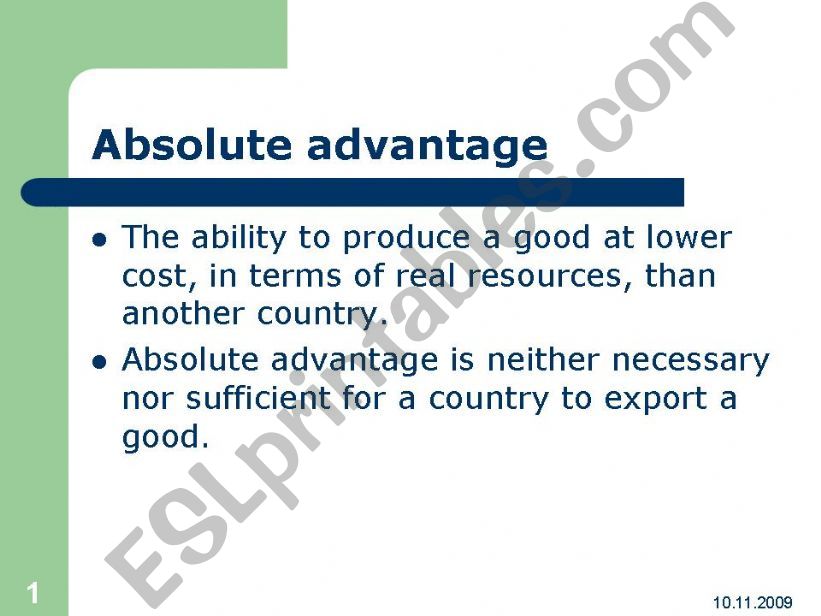 Absolute advantage

- The ability to produce a good at lower cost, in terms of real resources, than another country.
- Absolute advantage is neither necessary nor sufficient for a country to export a good.

ESLprintables.com

1

10.11.2009